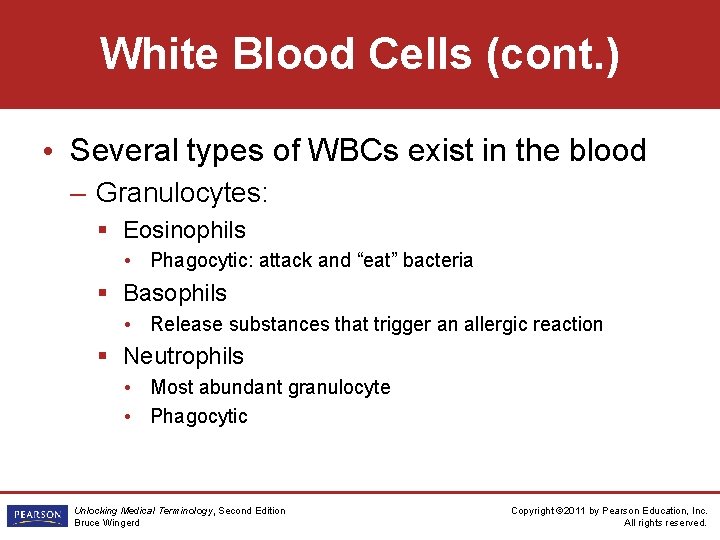 White Blood Cells (cont.)

• Several types of WBCs exist in the blood
– Granulocytes:
▪ Eosinophils
• Phagocytic: attack and “eat” bacteria
▪ Basophils
• Release substances that trigger an allergic reaction
▪ Neutrophils
• Most abundant granulocyte
• Phagocytic

PEARSON

Unlocking Medical Terminology, Second Edition
Bruce Wingerd

Copyright ©2011 by Pearson Education, Inc.
All rights reserved.